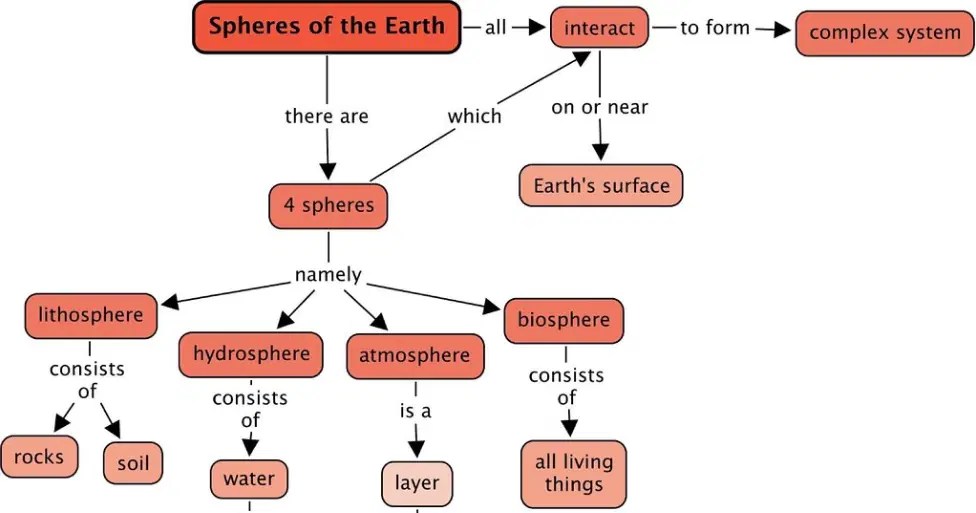 Spheres of the Earth
all
interact
to form
complex system
there are
which
on or near
Earth's surface
4 spheres
namely
lithosphere
hydrosphere
atmosphere
biosphere
consists of
rocks
soil
consists of
water
is a
layer
consists of
all living things